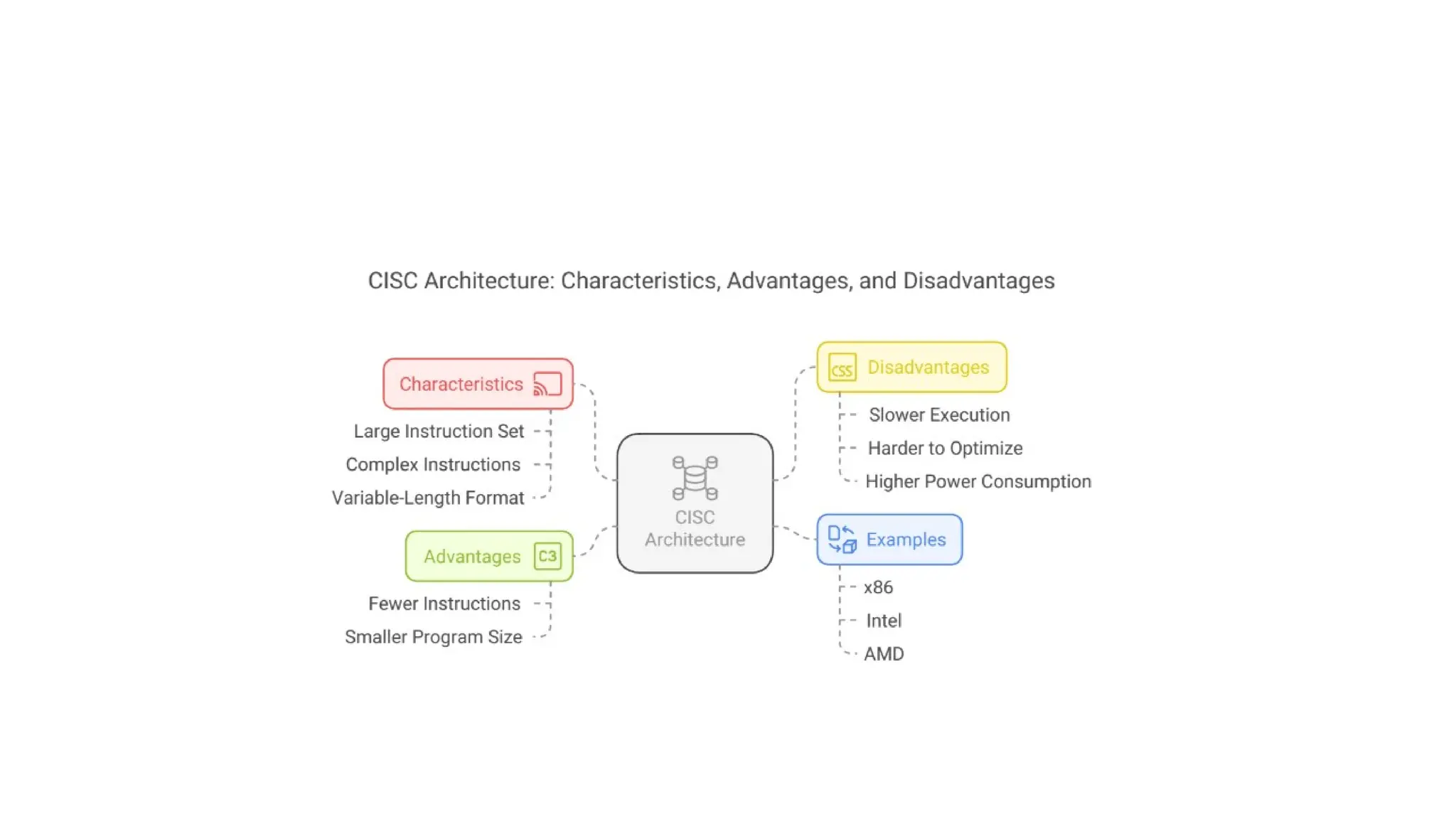 CISC Architecture: Characteristics, Advantages, and Disadvantages

Characteristics

Large Instruction Set

Complex Instructions

Variable-Length Format

Advantages C3

Fewer Instructions

Smaller Program Size

CISC Architecture

CSS Disadvantages

Slower Execution

Harder to Optimize

Higher Power Consumption

Examples

x86

Intel

AMD